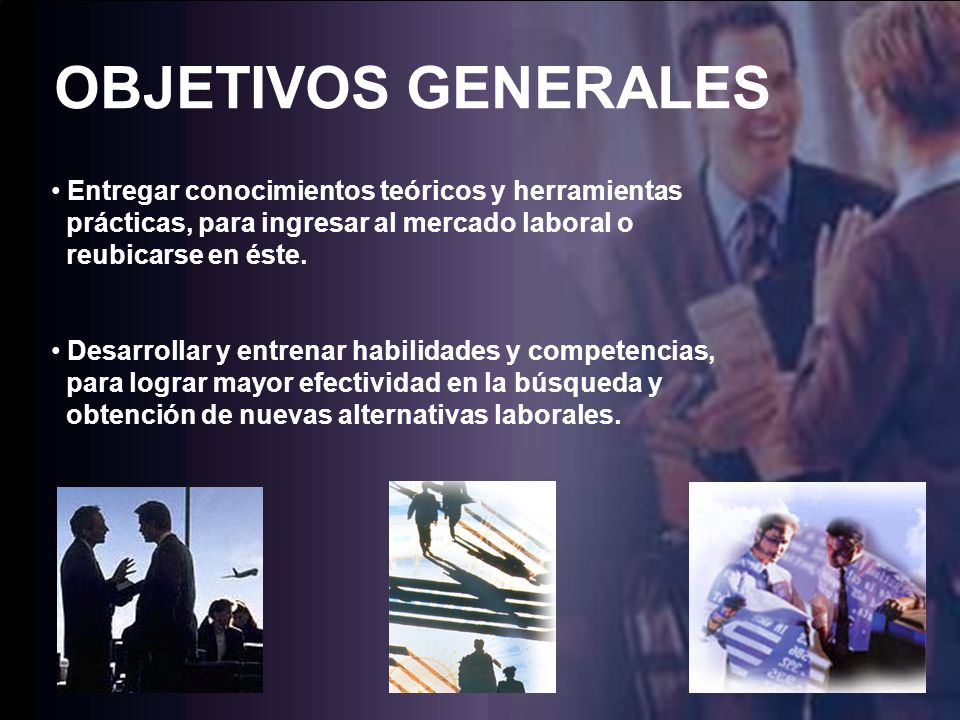 OBJETIVOS GENERALES

• Entregar conocimientos teóricos y herramientas prácticas, para ingresar al mercado laboral o reubicarse en éste.

• Desarrollar y entrenar habilidades y competencias, para lograr mayor efectividad en la búsqueda y obtención de nuevas alternativas laborales.